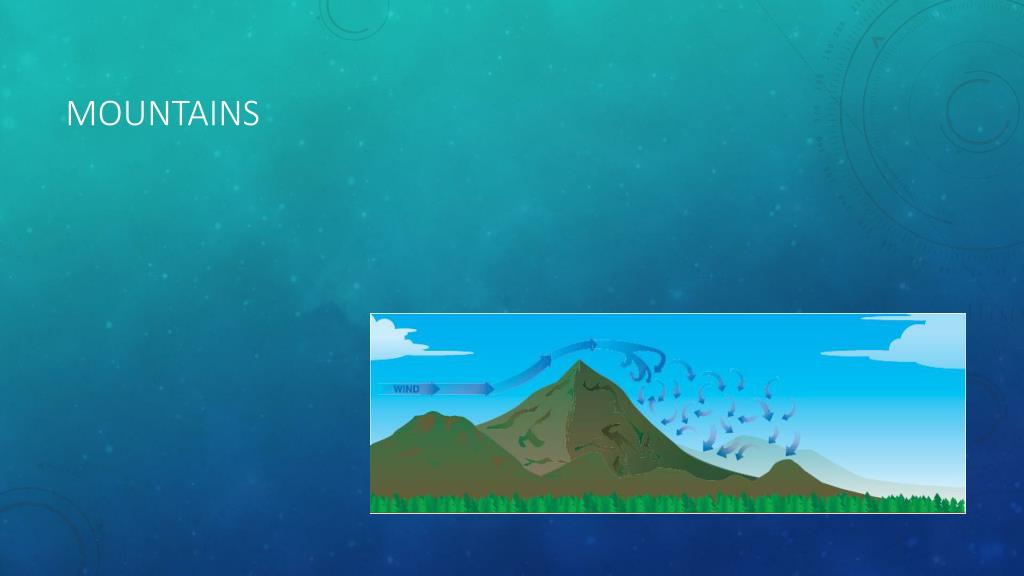 MOUNTAINS

WIND